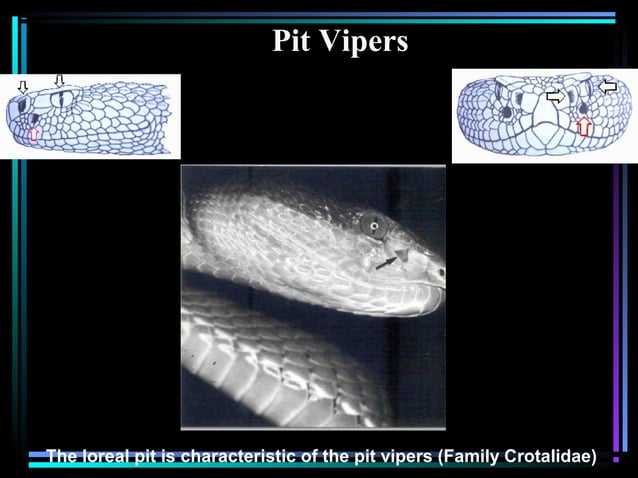 Pit Vipers

The loreal pit is characteristic of the pit vipers (Family Crotalidae)